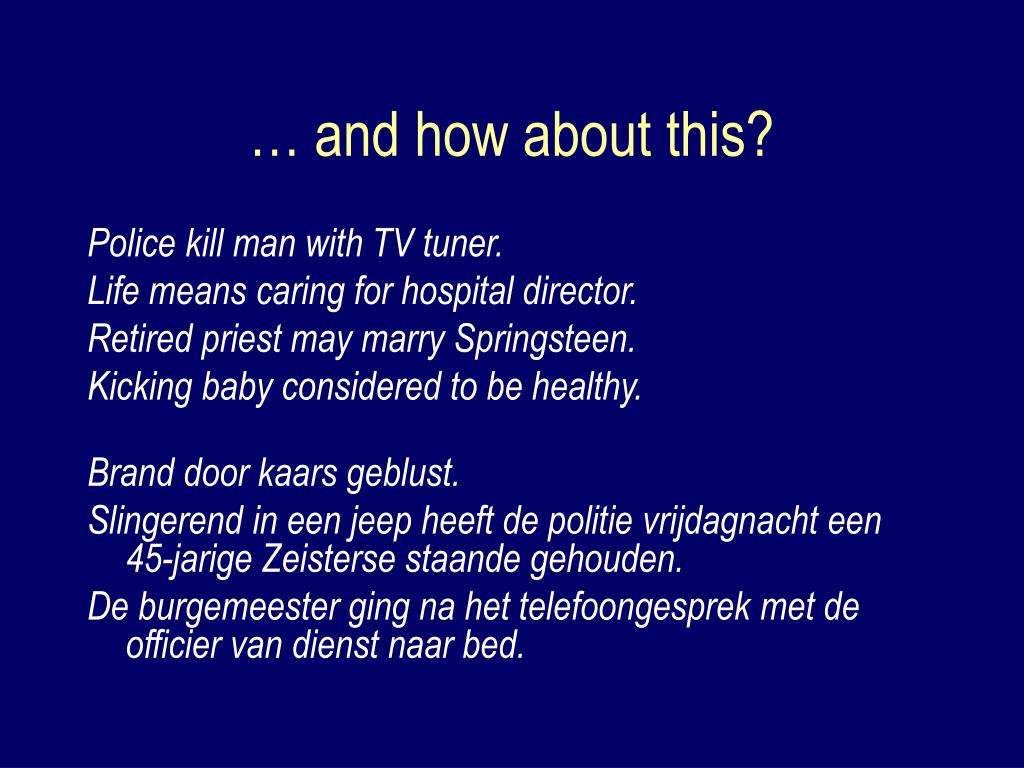 … and how about this?

Police kill man with TV tuner.
Life means caring for hospital director.
Retired priest may marry Springsteen.
Kicking baby considered to be healthy.

Brand door kaars geblust.
Slingerend in een jeep heeft de politie vrijdagnacht een 45-jarige Zeisterse staande gehouden.
De burgemeester ging na het telefoongesprek met de officier van dienst naar bed.